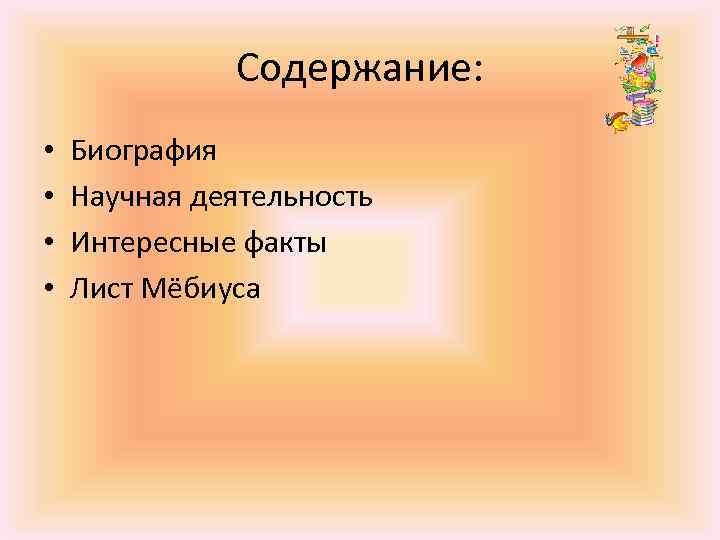 Содержание:

• Биография
• Научная деятельность
• Интересные факты
• Лист Мёбиуса